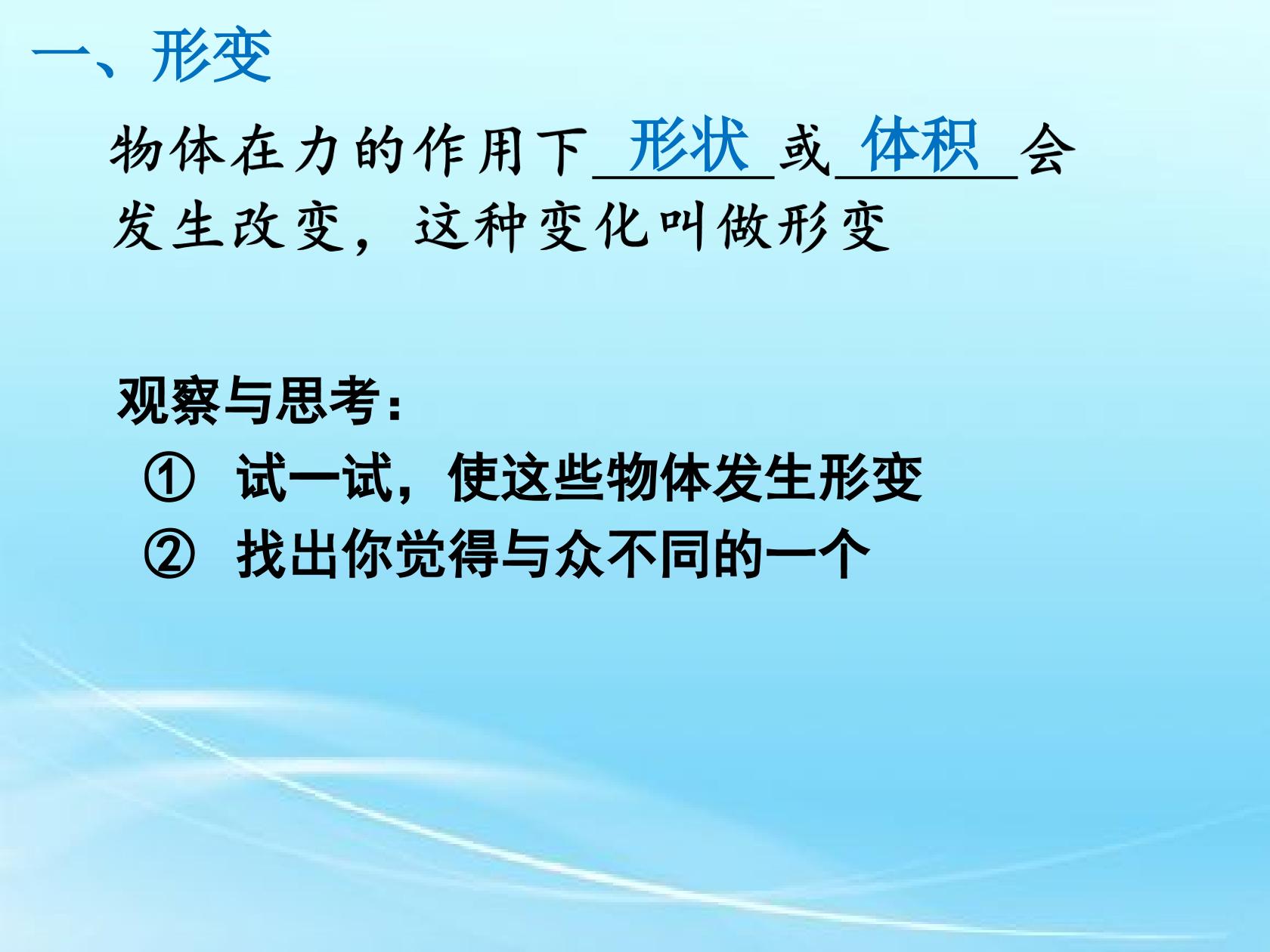 一、形变

物体在力的作用下形状或体积会发生改变，这种变化叫做形变

观察与思考：

① 试一试，使这些物体发生形变

② 找出你觉得与众不同的一个